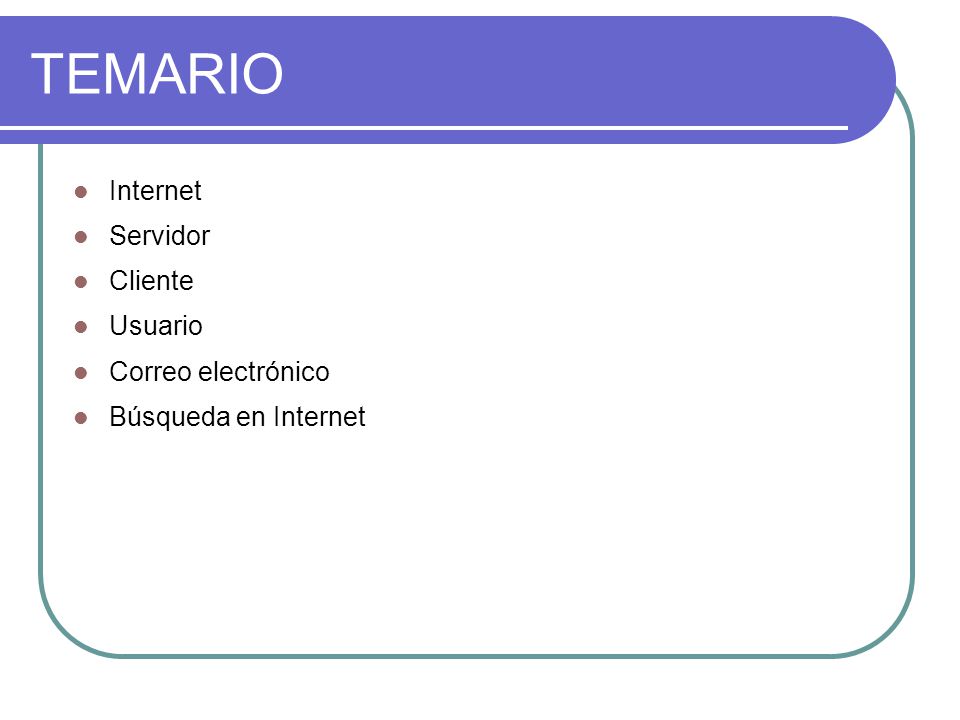 TEMARIO

- Internet
- Servidor
- Cliente
- Usuario
- Correo electrónico
- Búsqueda en Internet